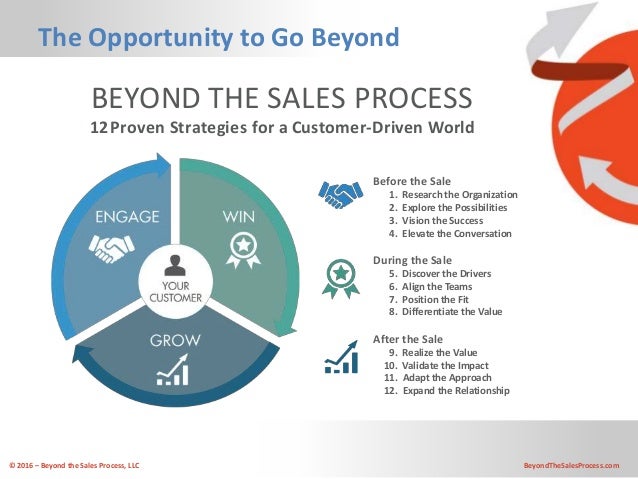 The Opportunity to Go Beyond

BEYOND THE SALES PROCESS
12 Proven Strategies for a Customer-Driven World

ENGAGE

WIN

YOUR CUSTOMER

GROW

Before the Sale
1. Research the Organization
2. Explore the Possibilities
3. Vision the Success
4. Elevate the Conversation

During the Sale
5. Discover the Drivers
6. Align the Teams
7. Position the Fit
8. Differentiate the Value

After the Sale
9. Realize the Value
10. Validate the Impact
11. Adapt the Approach
12. Expand the Relationship

© 2016 – Beyond the Sales Process, LLC

BeyondTheSalesProcess.com